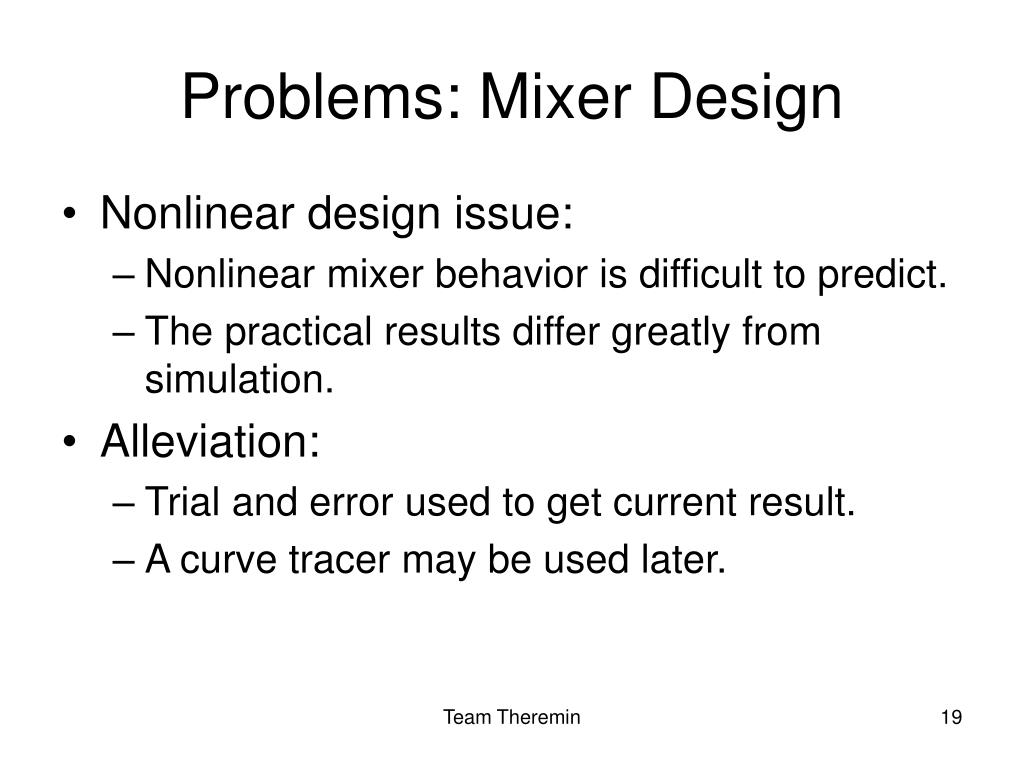 Problems: Mixer Design

• Nonlinear design issue:
– Nonlinear mixer behavior is difficult to predict.
– The practical results differ greatly from simulation.

• Alleviation:
– Trial and error used to get current result.
– A curve tracer may be used later.

Team Theremin

19